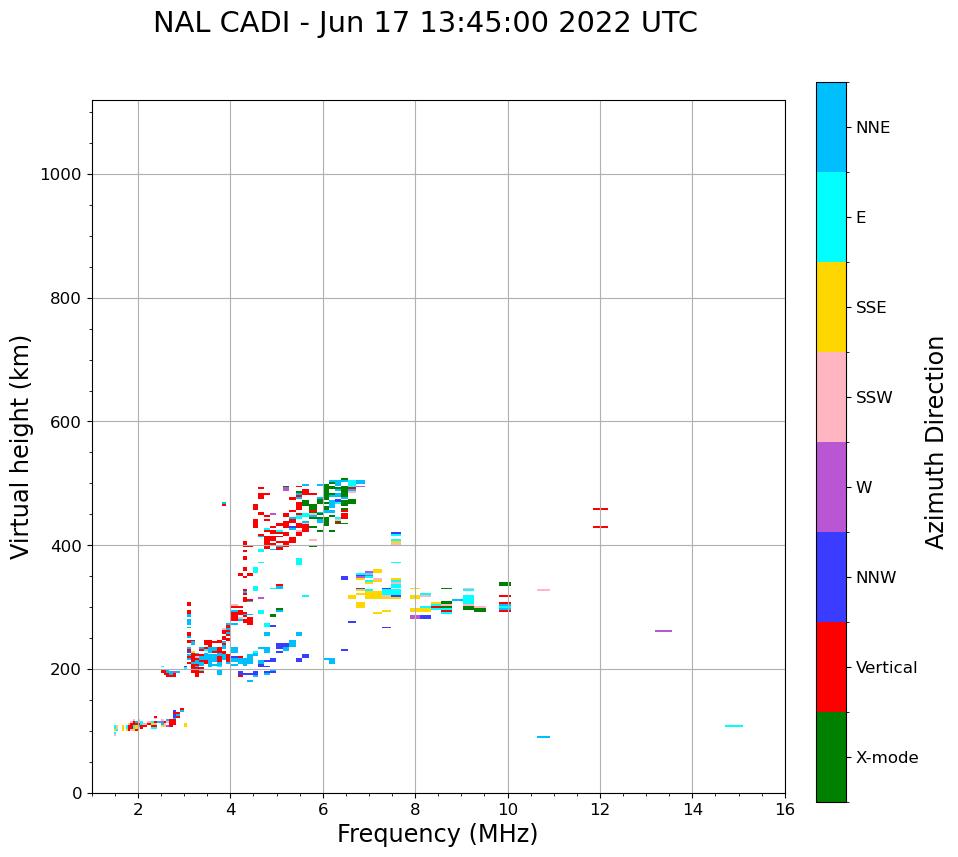 NAL CADI - Jun 17 13:45:00 2022 UTC

Virtual height (km)

1000
800
600
400
200
0

2
4
6
8
10
12
14
16

Frequency (MHz)

NNE
E
SSE
SSW
W
NNW
Vertical
X-mode

Azimuth Direction